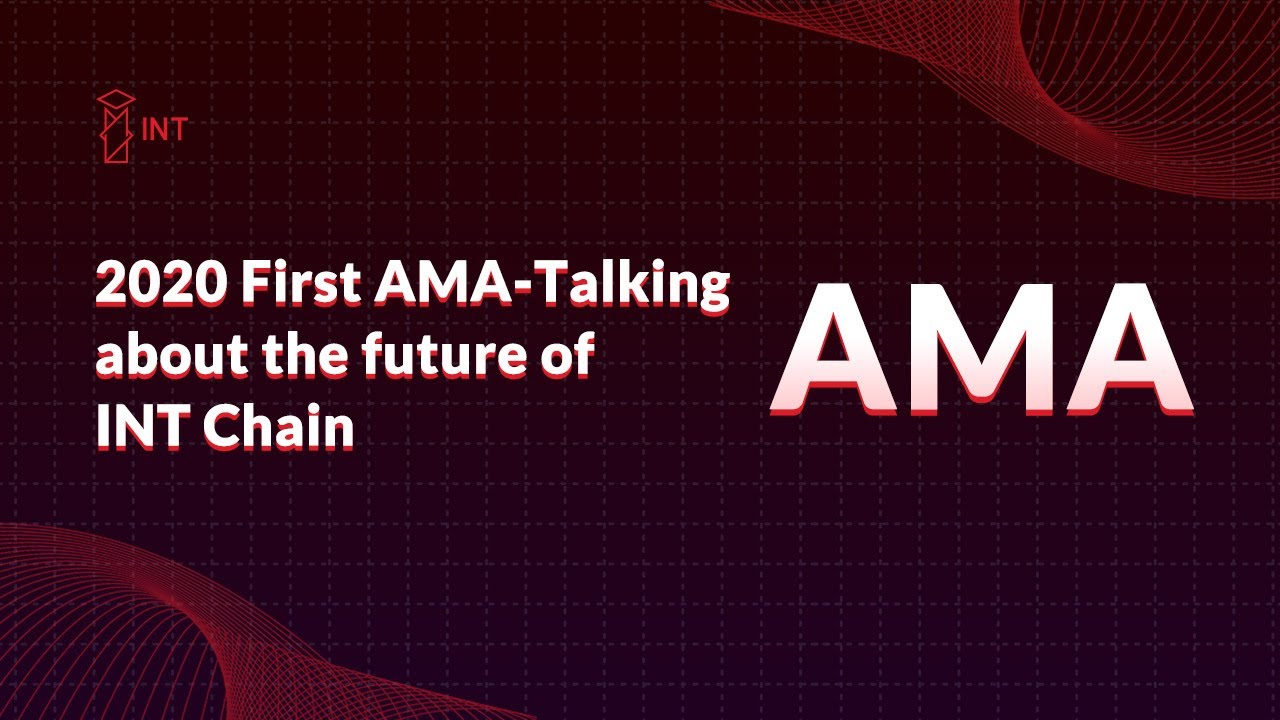 INT

2020 First AMA-Talking about the future of INT Chain

AMA